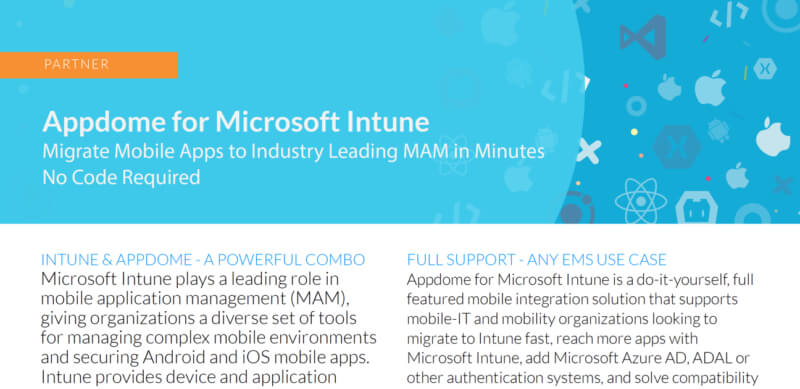 PARTNER

Appdome for Microsoft Intune
Migrate Mobile Apps to Industry Leading MAM in Minutes
No Code Required

INTUNE & APPDOME - A POWERFUL COMBO
Microsoft Intune plays a leading role in mobile application management (MAM), giving organizations a diverse set of tools for managing complex mobile environments and securing Android and iOS mobile apps. Intune provides device and application

FULL SUPPORT - ANY EMS USE CASE
Appdome for Microsoft Intune is a do-it-yourself, full featured mobile integration solution that supports mobile-IT and mobility organizations looking to migrate to Intune fast, reach more apps with Microsoft Intune, add Microsoft Azure AD, ADAL or other authentication systems, and solve compatibility